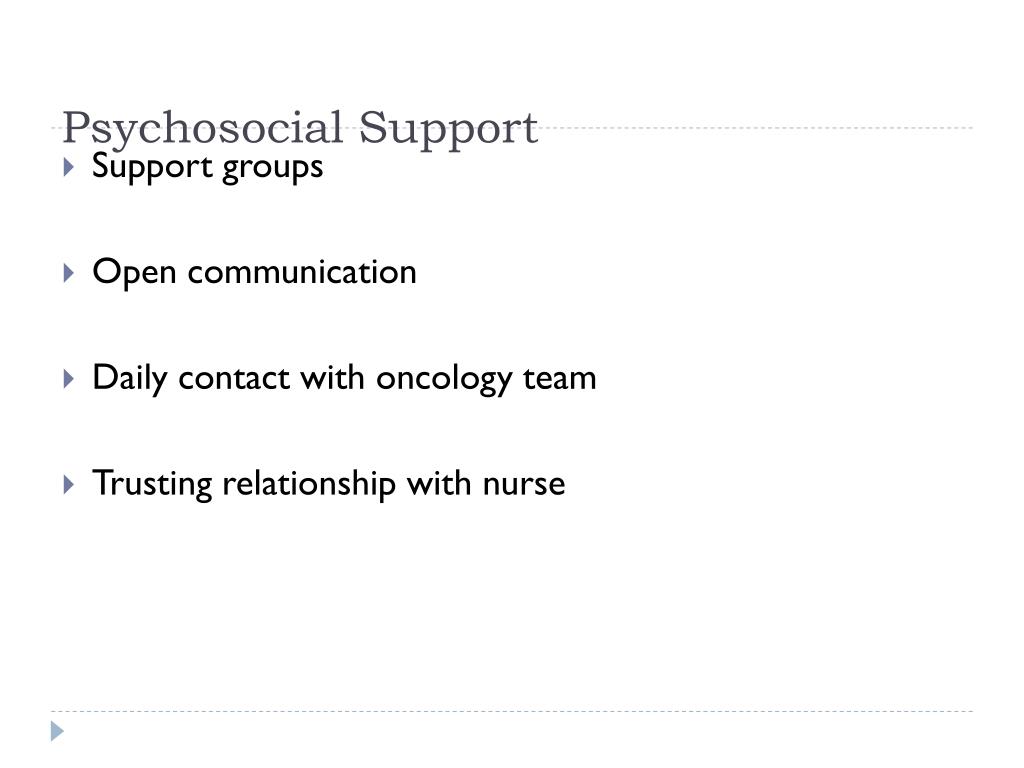 Psychosocial Support

Support groups

Open communication

Daily contact with oncology team

Trusting relationship with nurse